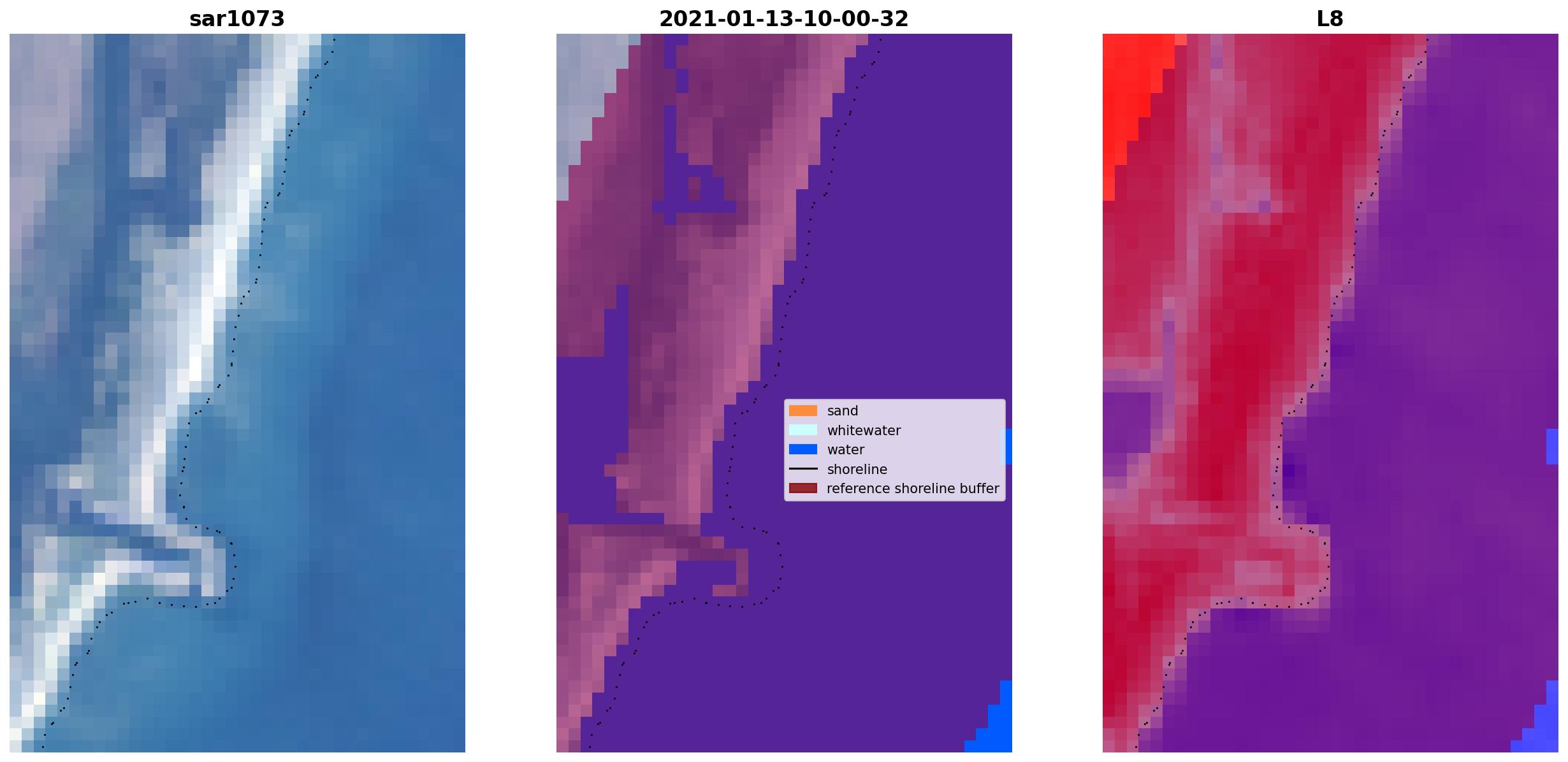 sar1073

2021-01-13-10-00-32

sand
whitewater
water
shoreline
reference shoreline buffer

L8